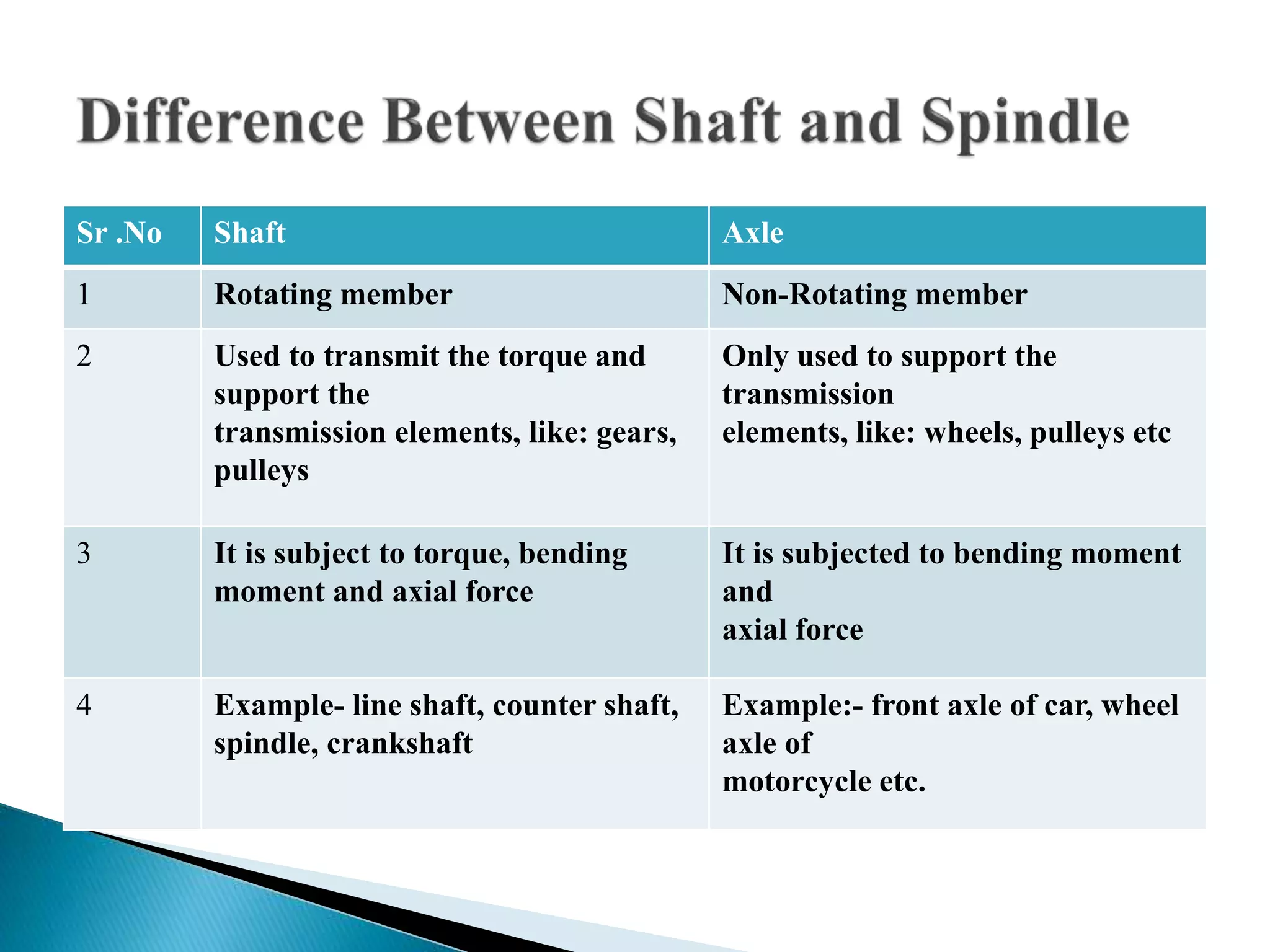 Difference Between Shaft and Spindle

| Sr .No | Shaft | Axle |
|---|---|---|
| 1 | Rotating member | Non-Rotating member |
| 2 | Used to transmit the torque and support the transmission elements, like: gears, pulleys | Only used to support the transmission elements, like: wheels, pulleys etc |
| 3 | It is subject to torque, bending moment and axial force | It is subjected to bending moment and axial force |
| 4 | Example- line shaft, counter shaft, spindle, crankshaft | Example:- front axle of car, wheel axle of motorcycle etc. |